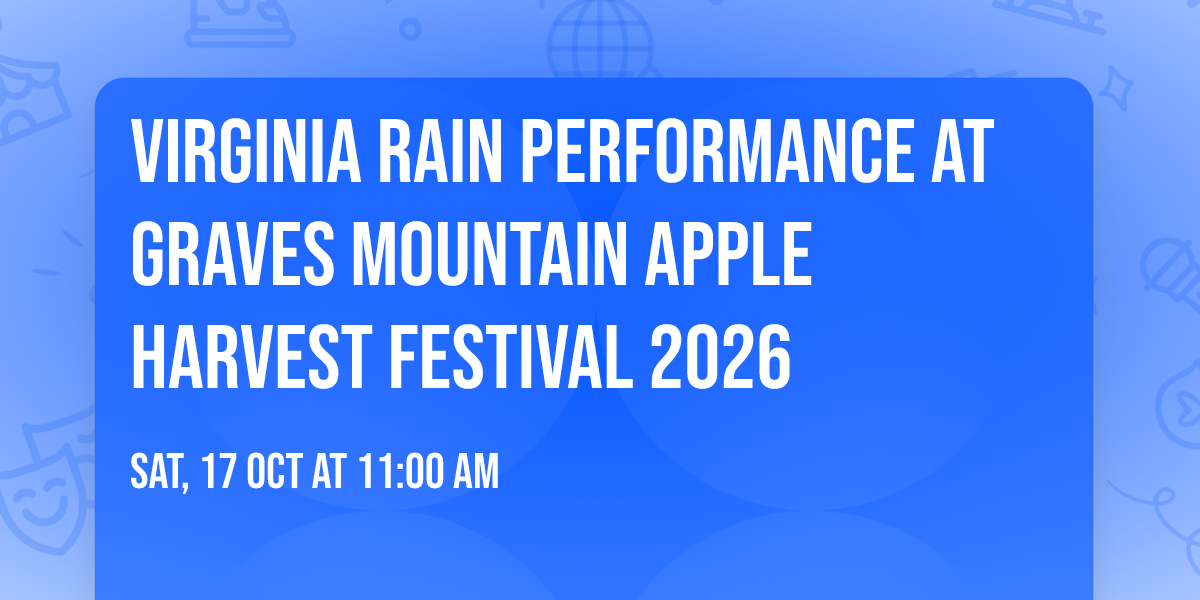 VIRGINIA RAIN PERFORMANCE AT GRAVES MOUNTAIN APPLE HARVEST FESTIVAL 2026

SAT, 17 OCT AT 11:00 AM